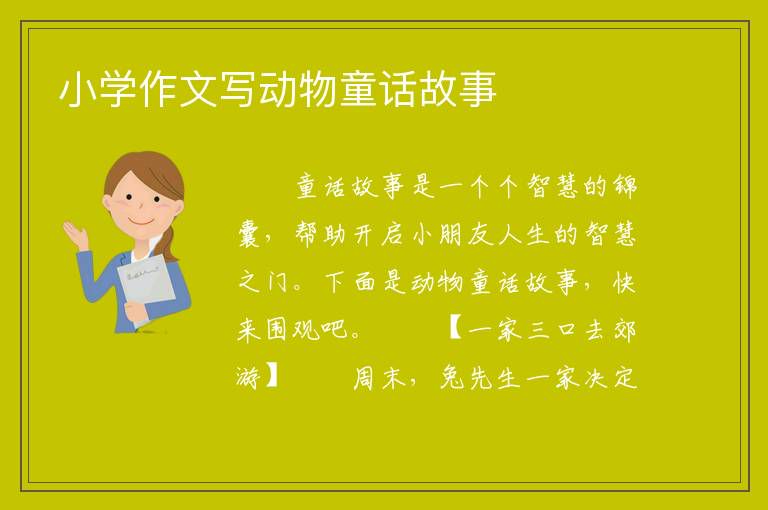 小学作文写动物童话故事

童话故事是一个个智慧的锦囊，帮助开启小朋友人生的智慧之门。下面是动物童话故事，快来围观吧。 【一家三口去郊游】 周末，兔先生一家决定